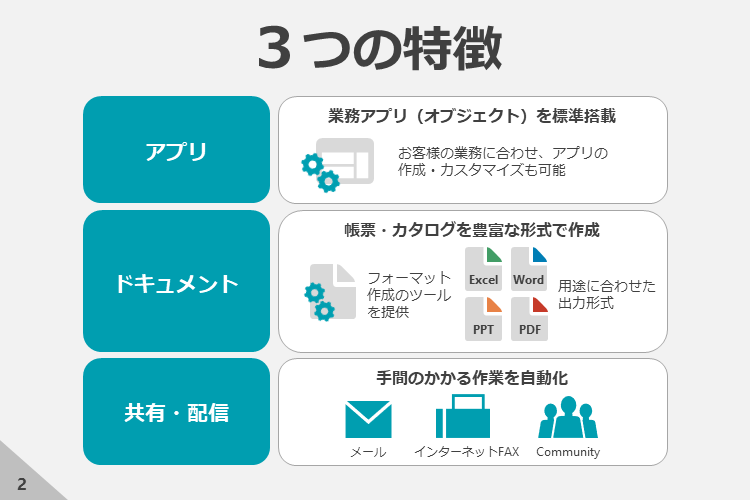 ３つの特徴

アプリ

業務アプリ（オブジェクト）を標準搭載

お客様の業務に合わせ、アプリの作成・カスタマイズも可能

ドキュメント

帳票・カタログを豊富な形式で作成

フォーマット作成のツールを提供

Excel

Word

PPT

PDF

用途に合わせた出力形式

共有・配信

手間のかかる作業を自動化

メール

インターネットFAX

Community

2